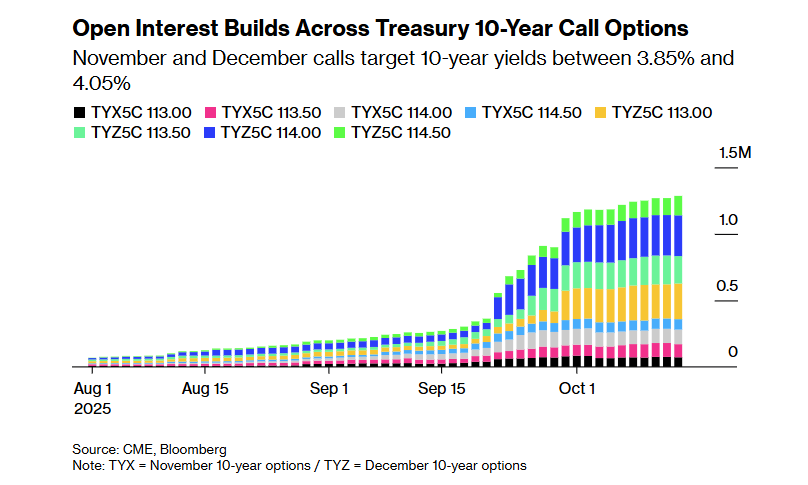 Open Interest Builds Across Treasury 10-Year Call Options

November and December calls target 10-year yields between 3.85% and 4.05%

TYX5C 113.00 TYX5C 113.50 TYX5C 114.00 TYX5C 114.50 TYZ5C 113.00 TYZ5C 113.50 TYZ5C 114.00 TYZ5C 114.50

1.5M
1.0
0.5
0

Aug 1 2025
Aug 15
Sep 1
Sep 15
Oct 1

Source: CME, Bloomberg
Note: TYX = November 10-year options / TYZ = December 10-year options